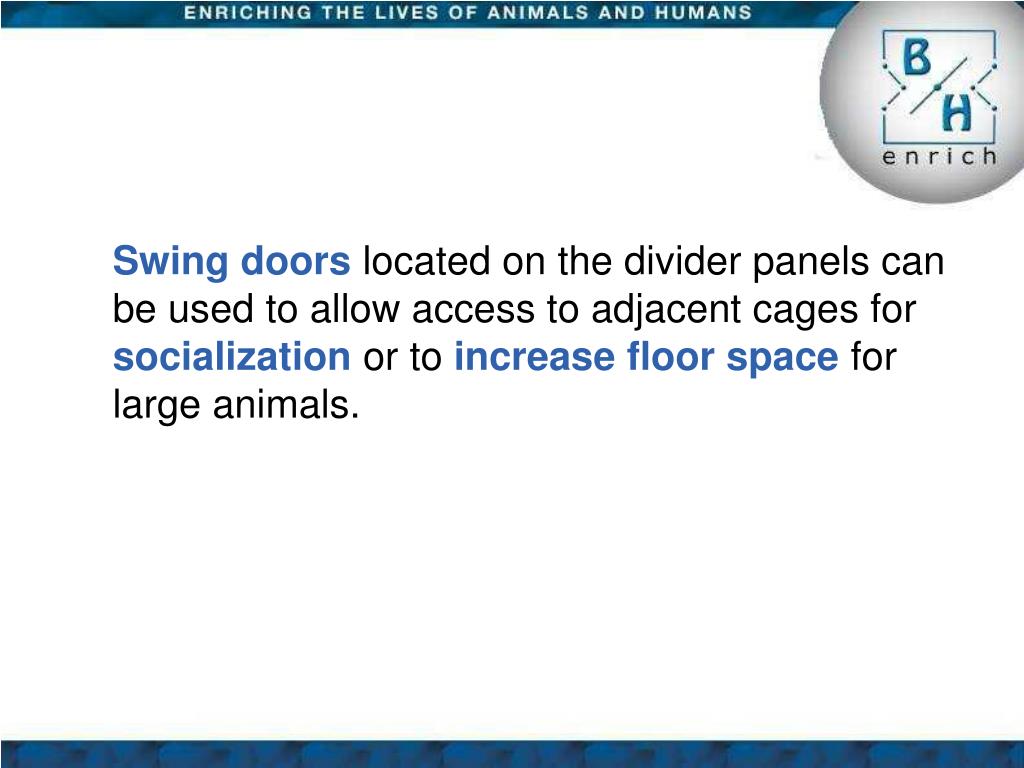 ENRICHING THE LIVES OF ANIMALS AND HUMANS

B H
enrich

Swing doors located on the divider panels can be used to allow access to adjacent cages for socialization or to increase floor space for large animals.